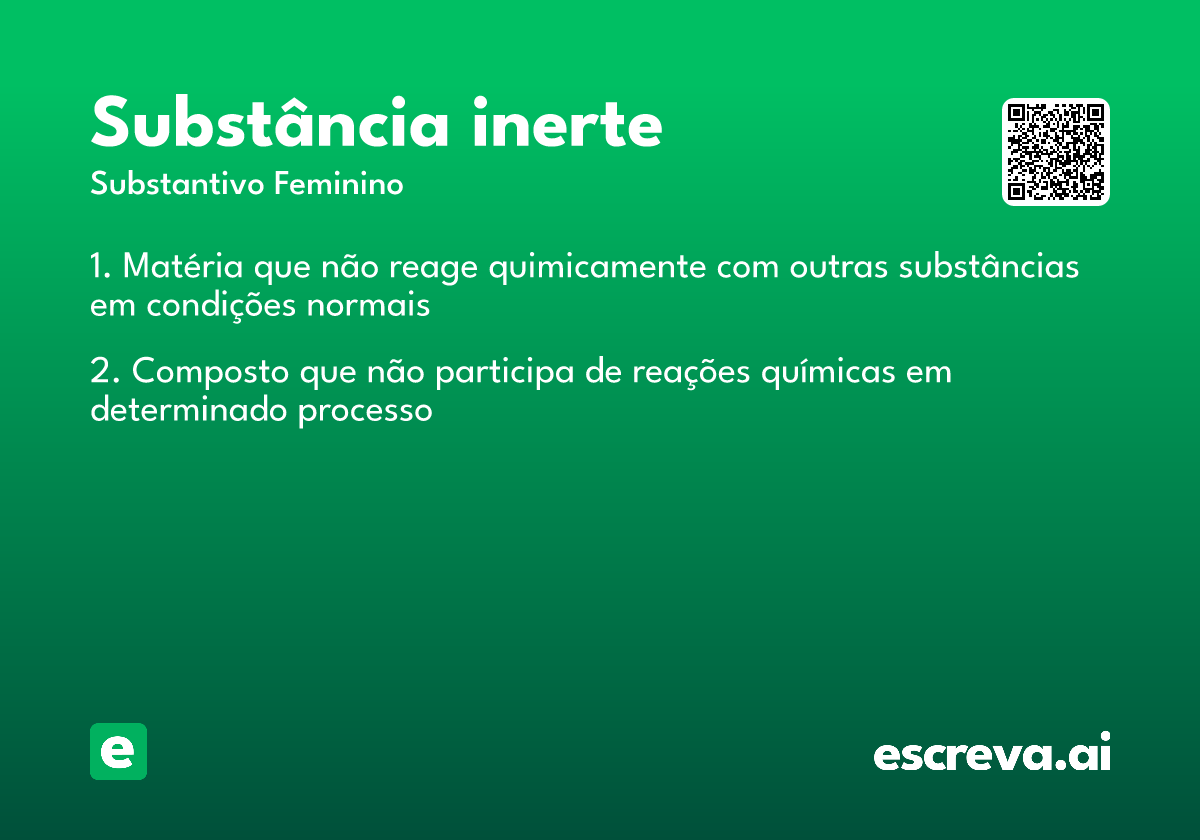 Substância inerte
Substantivo Feminino

1. Matéria que não reage quimicamente com outras substâncias em condições normais

2. Composto que não participa de reações químicas em determinado processo

e

escreva.ai